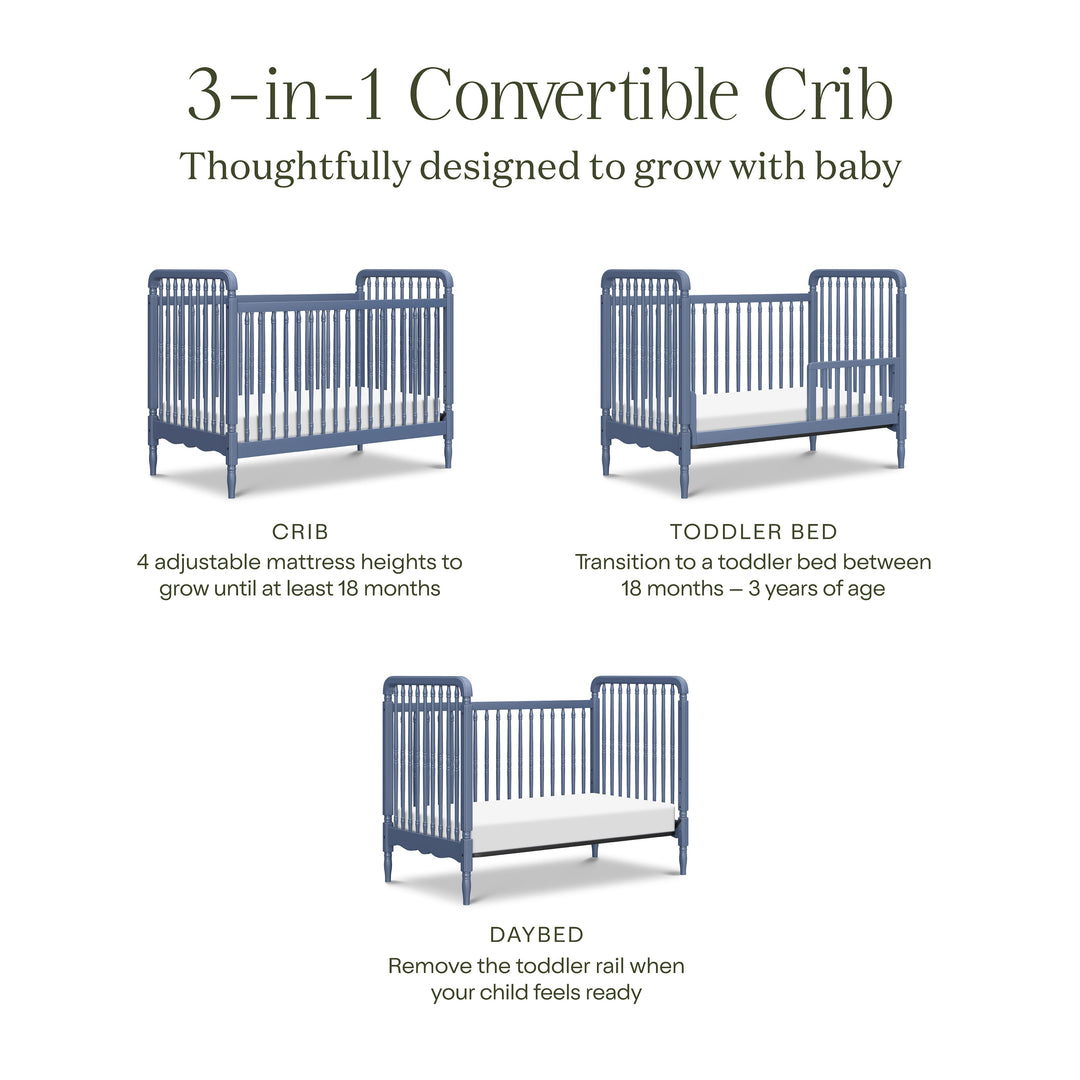 3-in-1 Convertible Crib

Thoughtfully designed to grow with baby

CRIB
4 adjustable mattress heights to grow until at least 18 months

TODDLER BED
Transition to a toddler bed between 18 months – 3 years of age

DAYBED
Remove the toddler rail when your child feels ready